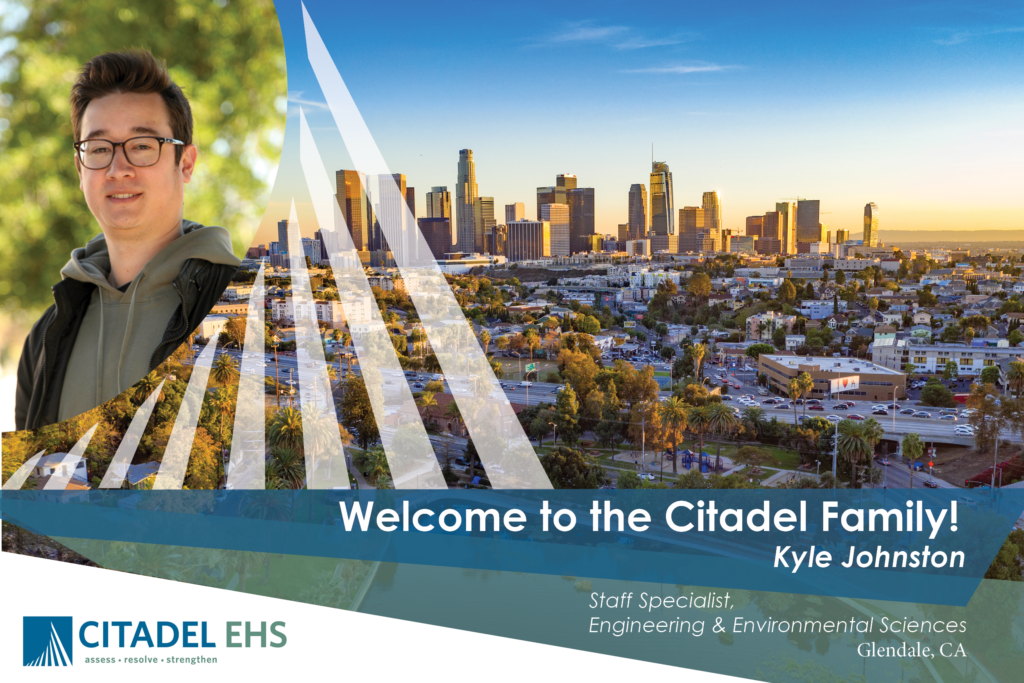 Welcome to the Citadel Family!
Kyle Johnston

Staff Specialist,
Engineering & Environmental Sciences
Glendale, CA

CITADEL EHS
assess • resolve • strengthen